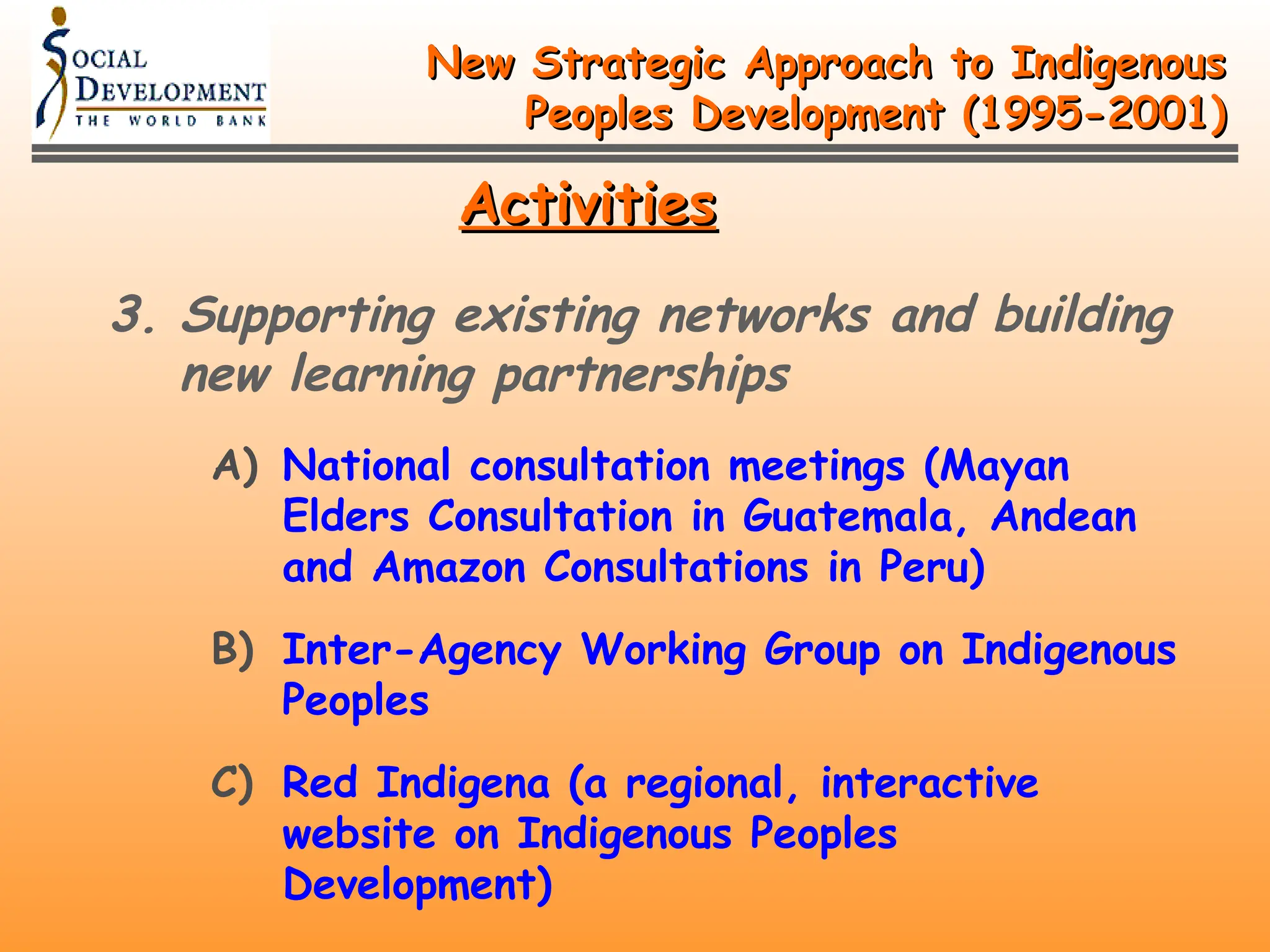 SOCIAL DEVELOPMENT
THE WORLD BANK

New Strategic Approach to Indigenous Peoples Development (1995-2001)

Activities

3. Supporting existing networks and building new learning partnerships

A) National consultation meetings (Mayan Elders Consultation in Guatemala, Andean and Amazon Consultations in Peru)

B) Inter-Agency Working Group on Indigenous Peoples

C) Red Indigena (a regional, interactive website on Indigenous Peoples Development)